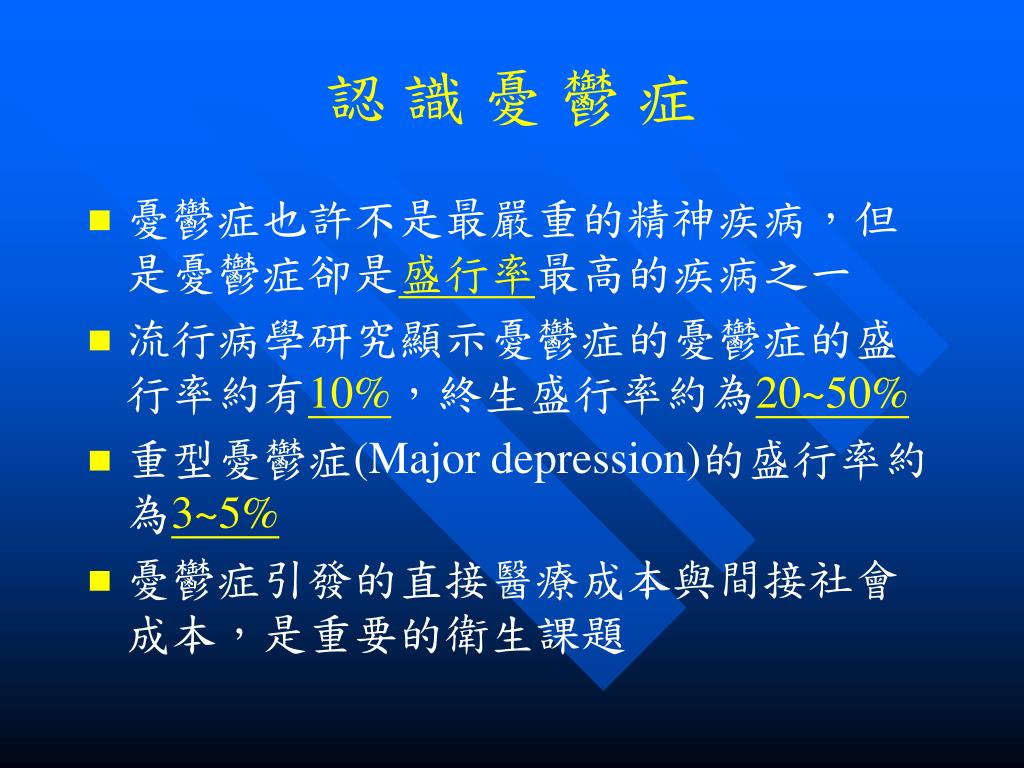 認 識 憂 鬱 症

■ 憂鬱症也許不是最嚴重的精神疾病，但是憂鬱症卻是盛行率最高的疾病之一

■ 流行病學研究顯示憂鬱症的憂鬱症的盛行率約有10%，終生盛行率約為20~50%

■ 重型憂鬱症(Major depression)的盛行率約為3~5%

■ 憂鬱症引發的直接醫療成本與間接社會成本，是重要的衛生課題